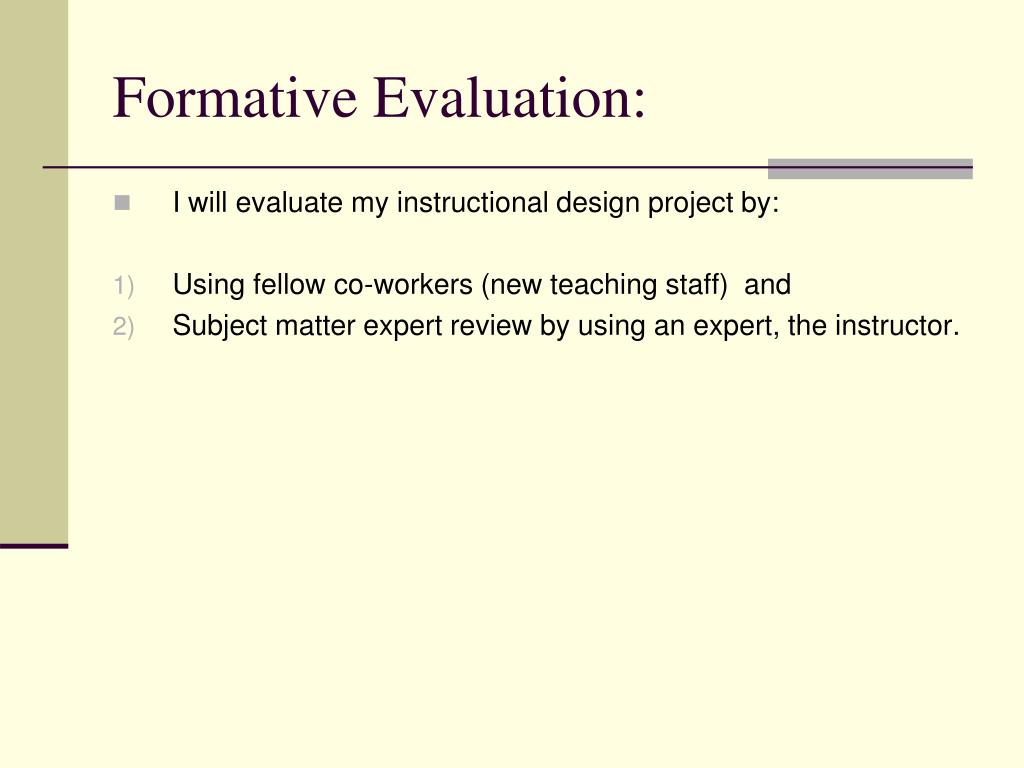 Formative Evaluation:

I will evaluate my instructional design project by:

1) Using fellow co-workers (new teaching staff) and
2) Subject matter expert review by using an expert, the instructor.